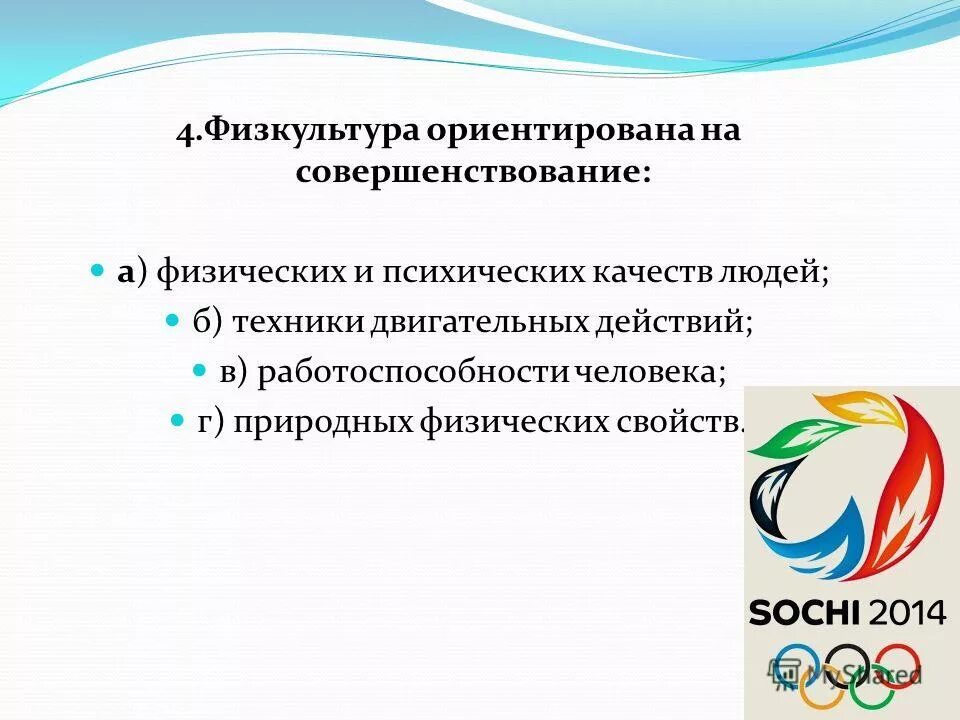 4.Физкультура ориентирована на совершенствование:

а) физических и психических качеств людей;

б) техники двигательных действий;

в) работоспособности человека;

г) природных физических свойств.

SOCHI 2014

MyShared